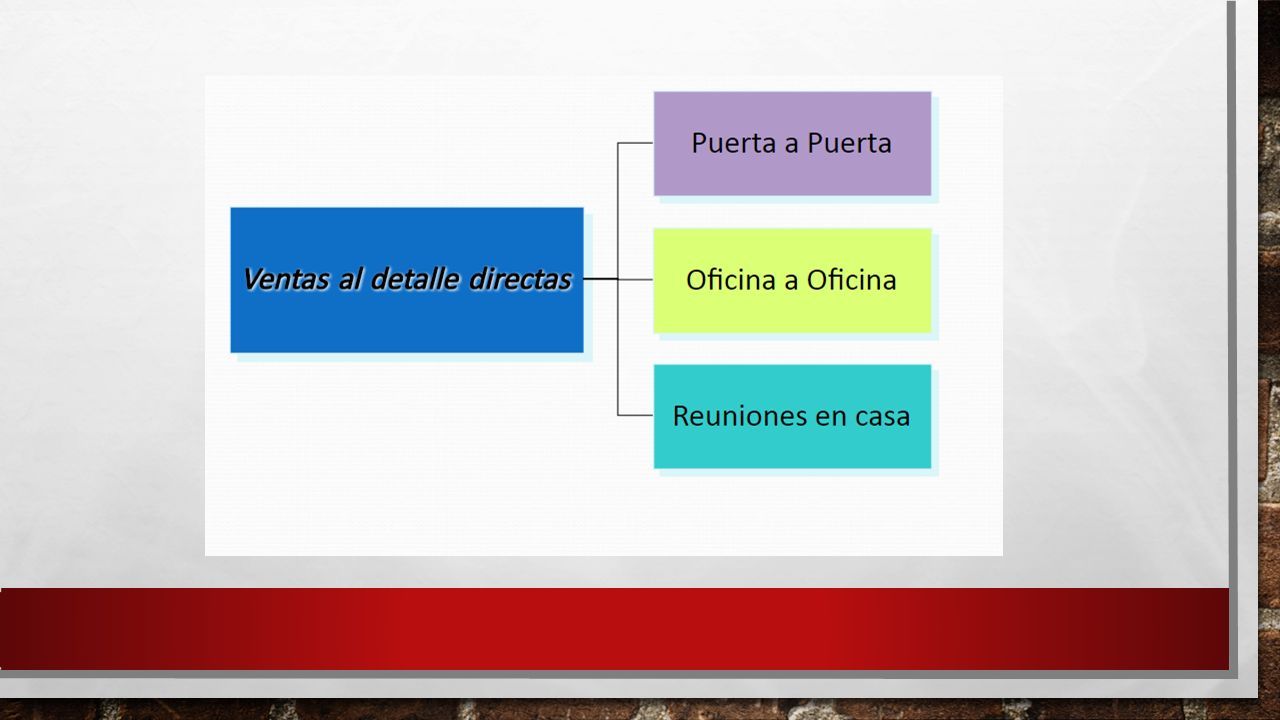 Ventas al detalle directas

Puerta a Puerta

Oficina a Oficina

Reuniones en casa